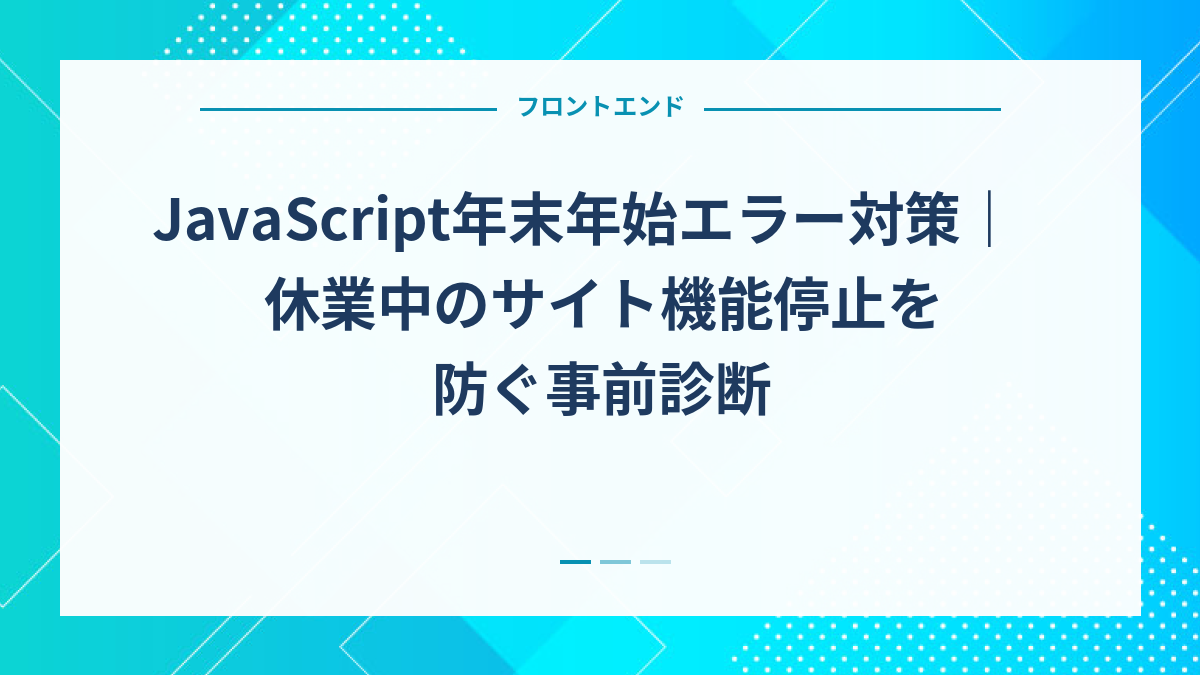 フロントエンド

JavaScript年末年始エラー対策｜休業中のサイト機能停止を防ぐ事前診断